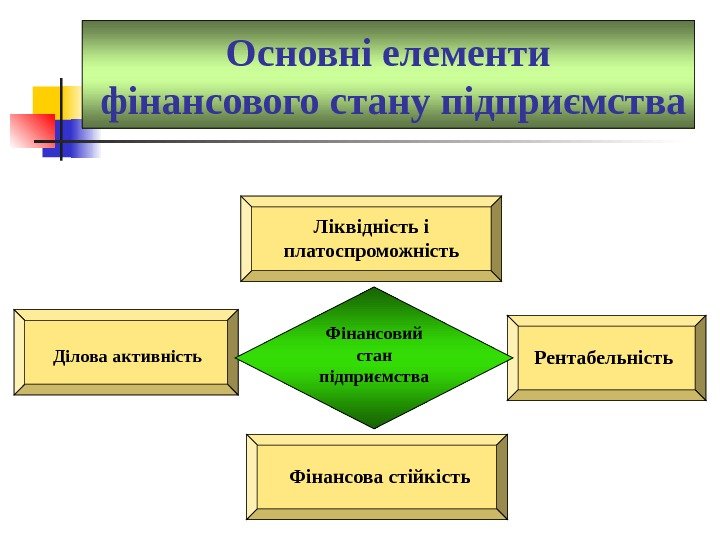 Основні елементи фінансового стану підприємства

Ліквідність і платоспроможність

Ділова активність

Фінансовий стан підприємства

Рентабельність

Фінансова стійкість